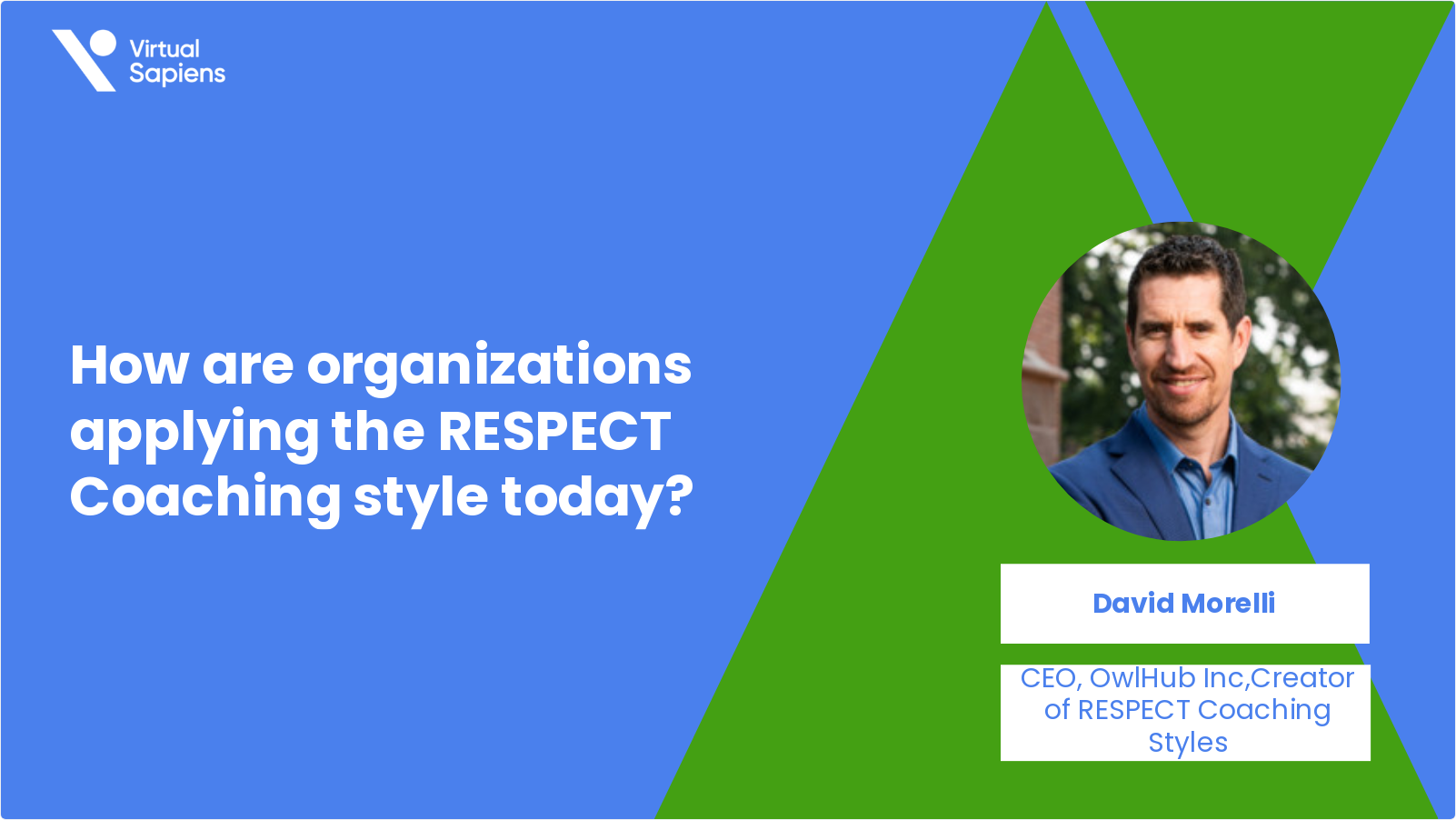 Virtual Sapiens

How are organizations applying the RESPECT Coaching style today?

David Morelli

CEO, OwlHub Inc,Creator of RESPECT Coaching Styles